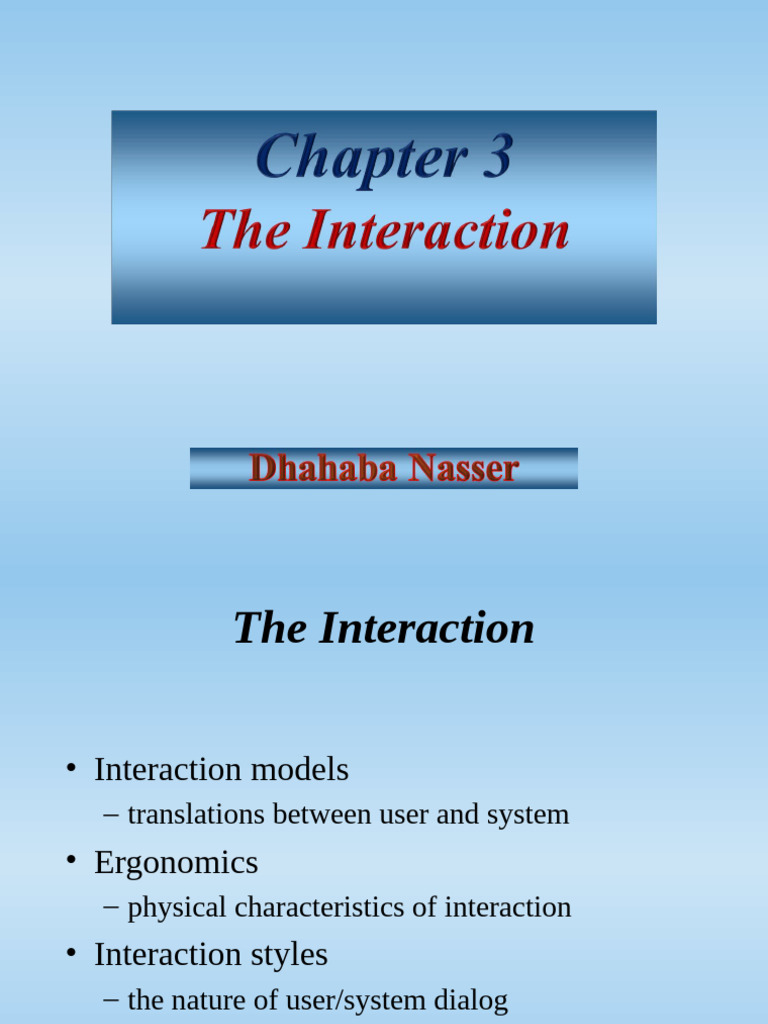 Chapter 3
The Interaction

Dhahaba Nasser

The Interaction

• Interaction models
– translations between user and system
• Ergonomics
– physical characteristics of interaction
• Interaction styles
– the nature of user/system dialog